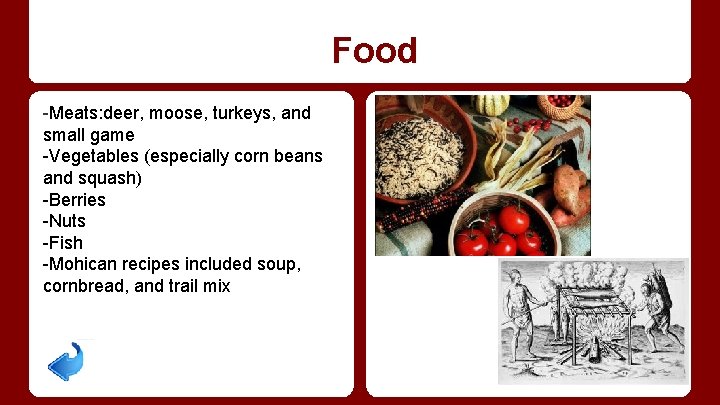 Food

-Meats:deer, moose, turkeys, and small game
-Vegetables (especially corn beans and squash)
-Berries
-Nuts
-Fish
-Mohican recipes included soup, cornbread, and trail mix